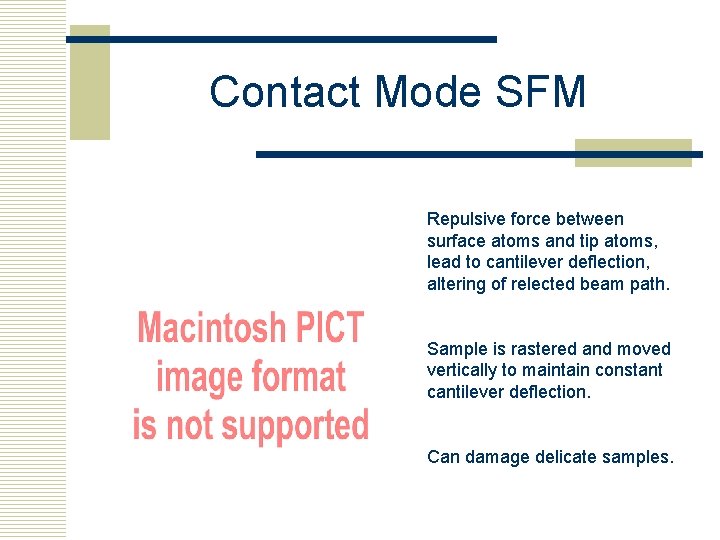 Contact Mode SFM

Macintosh PICT image format is not supported

Repulsive force between surface atoms and tip atoms, lead to cantilever deflection, altering of relected beam path.

Sample is rastered and moved vertically to maintain constant cantilever deflection.

Can damage delicate samples.